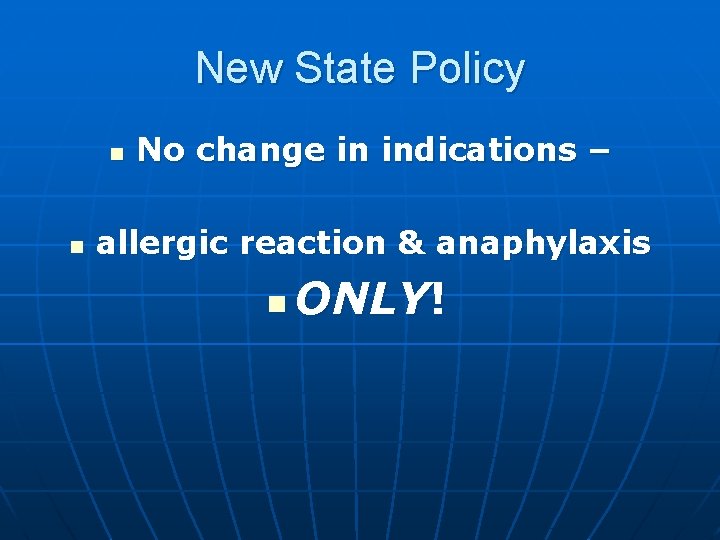 New State Policy

- No change in indications –

- allergic reaction & anaphylaxis

- ONLY!